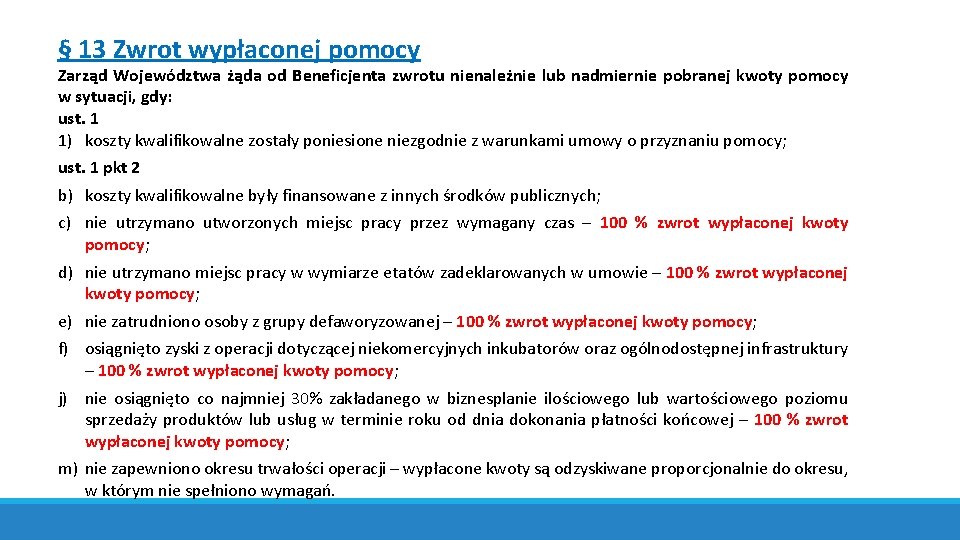 § 13 Zwrot wypłaconej pomocy

Zarząd Województwa żąda od Beneficjenta zwrotu nienależnie lub nadmiernie pobranej kwoty pomocy w sytuacji, gdy:

ust. 1

1) koszty kwalifikowalne zostały poniesione niezgodnie z warunkami umowy o przyznaniu pomocy;

ust. 1 pkt 2

b) koszty kwalifikowalne były finansowane z innych środków publicznych;

c) nie utrzymano utworzonych miejsc pracy przez wymagany czas – 100 % zwrot wypłaconej kwoty pomocy;

d) nie utrzymano miejsc pracy w wymiarze etatów zadeklarowanych w umowie – 100 % zwrot wypłaconej kwoty pomocy;

e) nie zatrudniono osoby z grupy defaworyzowanej – 100 % zwrot wypłaconej kwoty pomocy;

f) osiągnięto zyski z operacji dotyczącej niekomercyjnych inkubatorów oraz ogólnodostępnej infrastruktury – 100 % zwrot wypłaconej kwoty pomocy;

j) nie osiągnięto co najmniej 30% zakładanego w biznesplanie ilościowego lub wartościowego poziomu sprzedaży produktów lub usług w terminie roku od dnia dokonania płatności końcowej – 100 % zwrot wypłaconej kwoty pomocy;

m) nie zapewniono okresu trwałości operacji – wypłacone kwoty są odzyskiwane proporcjonalnie do okresu, w którym nie spełniono wymagań.